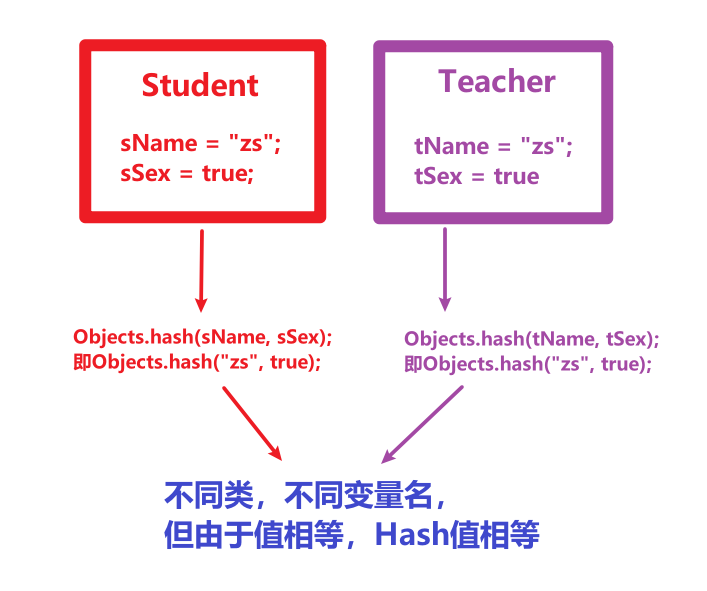 Student

sName = "zs";
sSex = true;

Teacher

tName = "zs";
tSex = true

Objects.hash(sName, sSex);
即Objects.hash("zs", true);

Objects.hash(tName, tSex);
即Objects.hash("zs", true);

不同类，不同变量名，
但由于值相等，Hash值相等